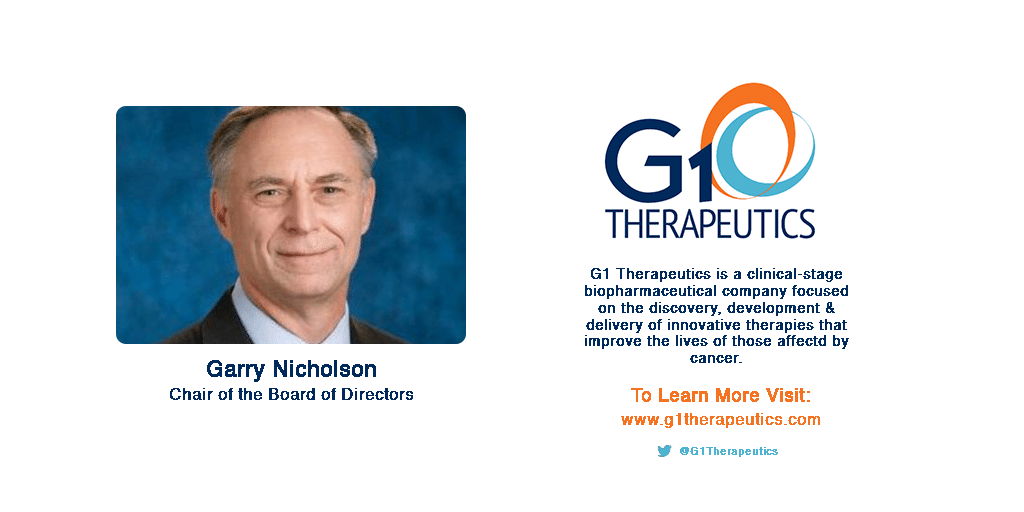 Garry Nicholson
Chair of the Board of Directors

G1
THERAPEUTICS

G1 Therapeutics is a clinical-stage biopharmaceutical company focused on the discovery, development & delivery of innovative therapies that improve the lives of those affectd by cancer.

To Learn More Visit:
www.g1therapeutics.com

@G1Therapeutics